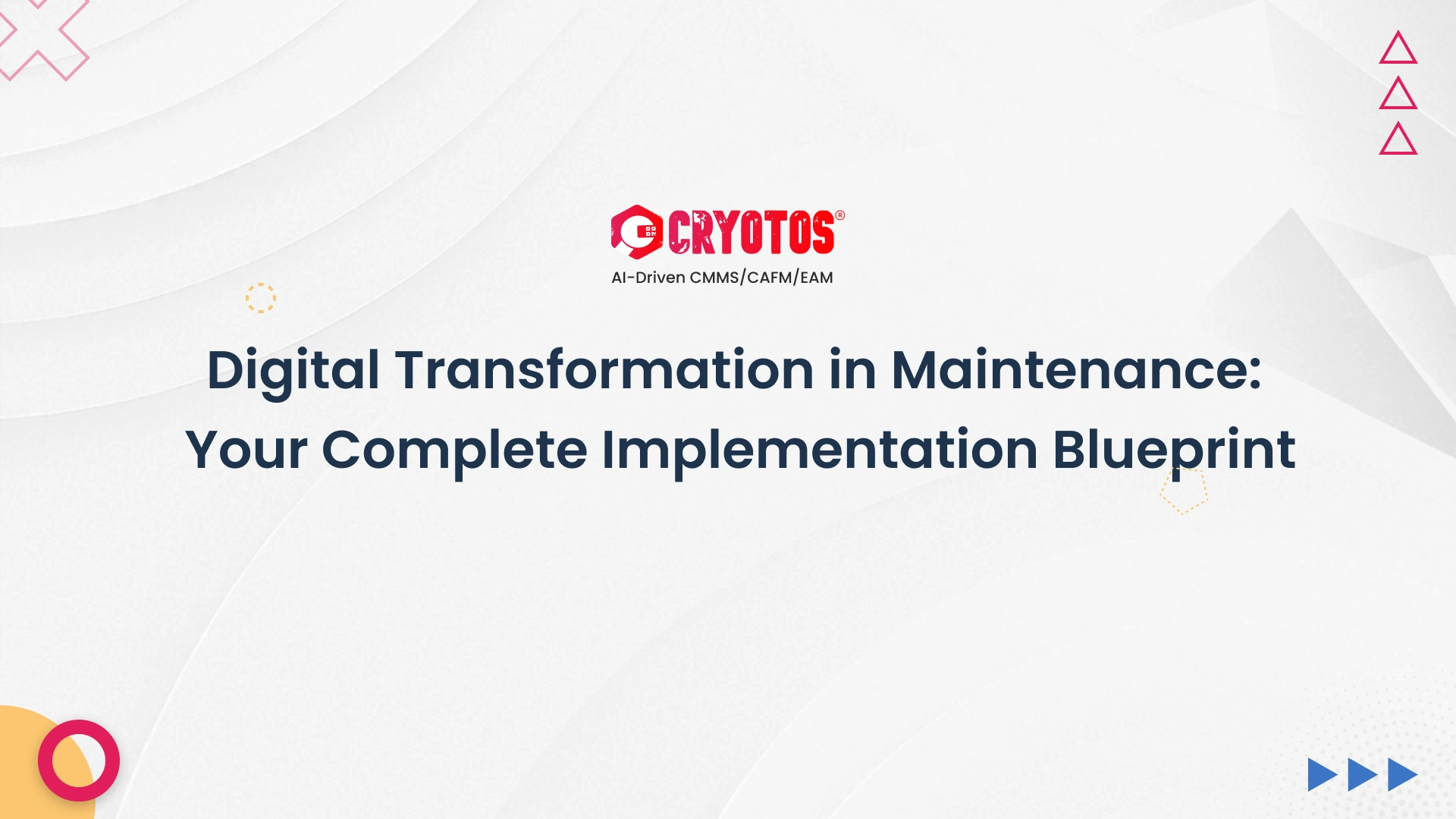 CRYOTOS®
AI-Driven CMMS/CAFM/EAM

Digital Transformation in Maintenance: Your Complete Implementation Blueprint